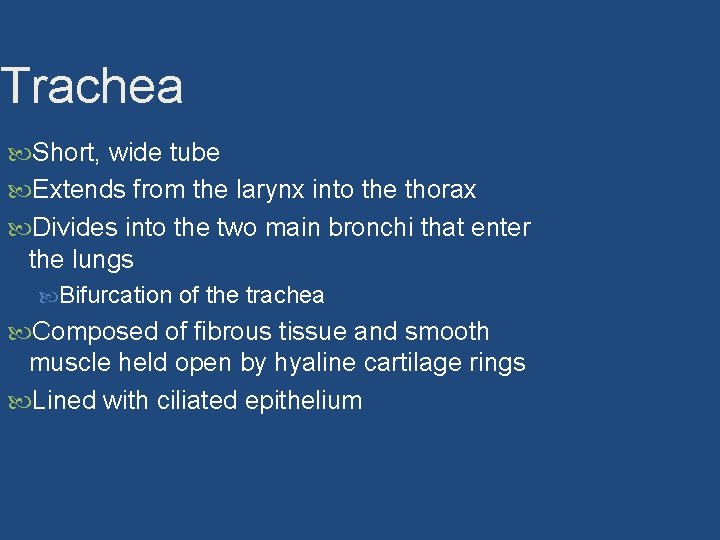 Trachea

Short, wide tube

Extends from the larynx into the thorax

Divides into the two main bronchi that enter the lungs

Bifurcation of the trachea

Composed of fibrous tissue and smooth muscle held open by hyaline cartilage rings

Lined with ciliated epithelium